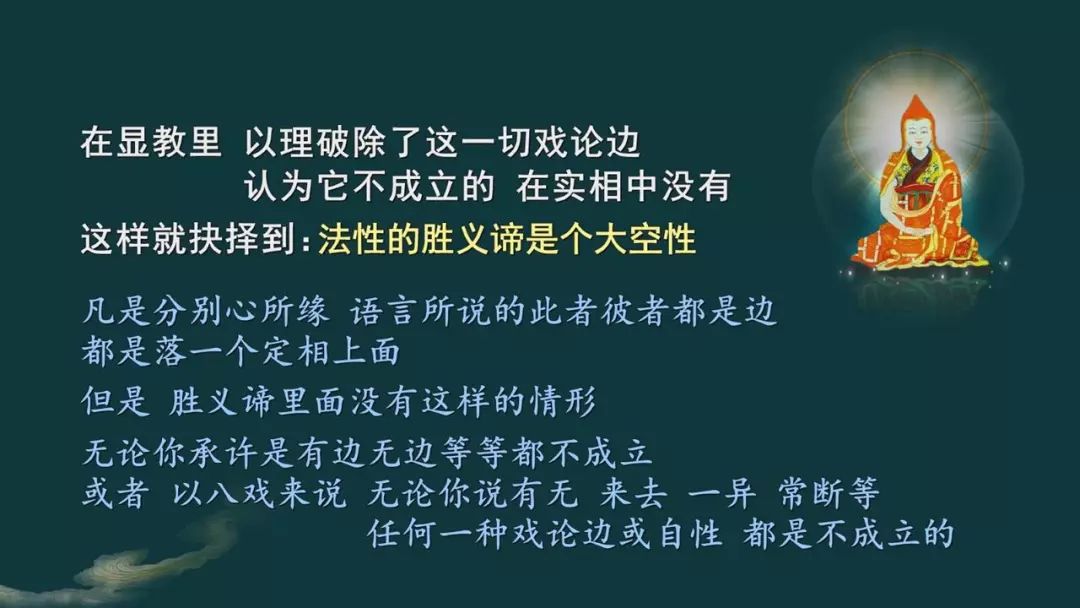 在显教里 以理破除了这一切戏论边
认为它不成立的 在实相中没有
这样就抉择到：法性的胜义谛是个大空性

凡是分别心所缘 语言所说的此者彼者都是边
都是落一个定相上面

但是 胜义谛里面没有这样的情形

无论你承许是有边无边等等都不成立
或者 以八戏来说 无论你说有无 来去 一异 常断等
任何一种戏论边或自性 都是不成立的